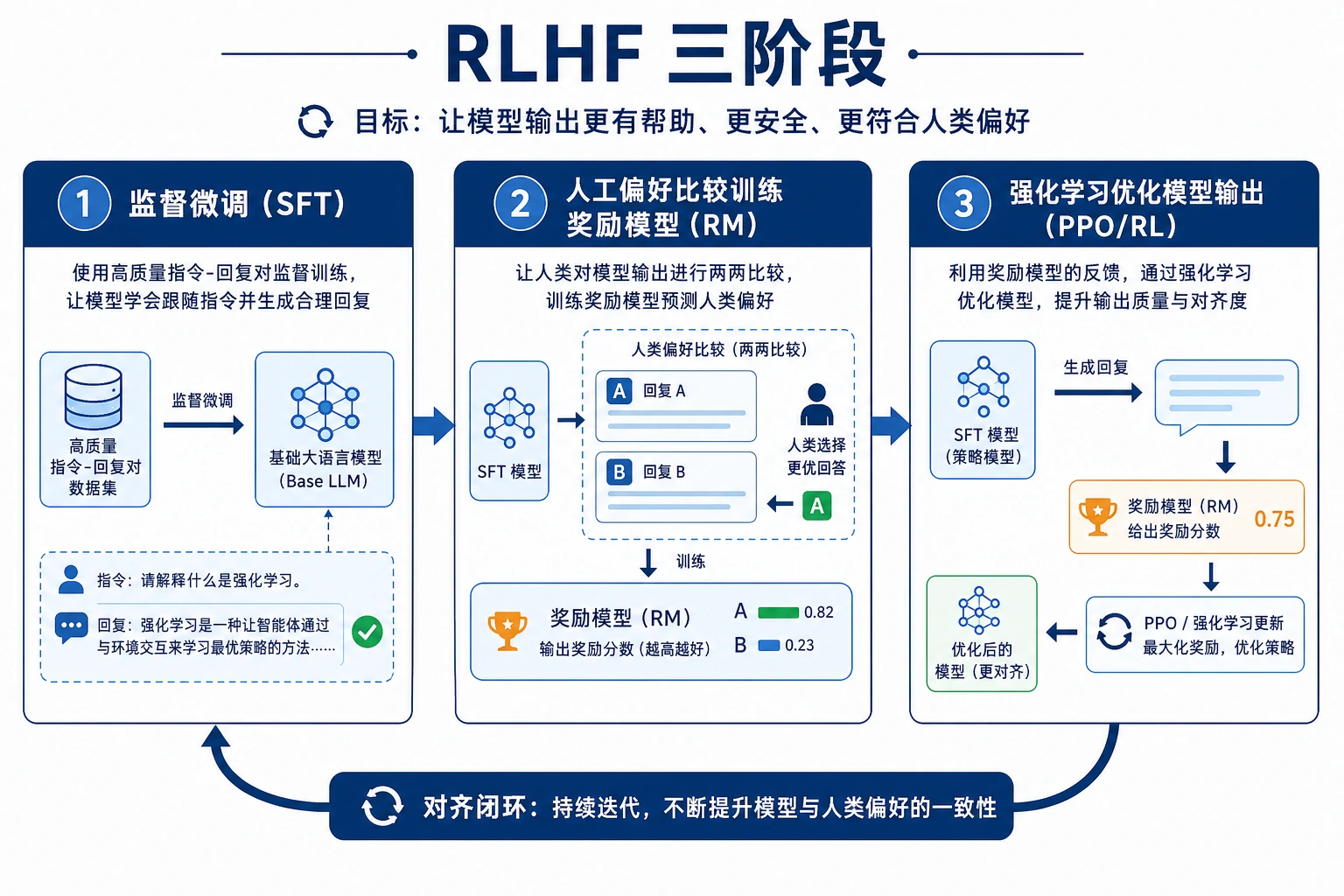 RLHF 三阶段

目标：让模型输出更有帮助、更安全、更符合人类偏好

1 监督微调（SFT）

使用高质量指令-回复对监督训练，让模型学会跟随指令并生成合理回复

高质量指令-回复对数据集

监督微调

基础大语言模型（Base LLM）

指令：请解释什么是强化学习。

回复：强化学习是一种让智能体通过与环境交互来学习最优策略的方法……

2 人工偏好比较训练奖励模型（RM）

让人类对模型输出进行两两比较，训练奖励模型预测人类偏好

SFT 模型

人类偏好比较（两两比较）

A 回复 A

B 回复 B

人类选择更优回答

A

训练

奖励模型（RM）
输出奖励分数（越高越好）

A 0.82
B 0.23

3 强化学习优化模型输出（PPO/RL）

利用奖励模型的反馈，通过强化学习优化模型，提升输出质量与对齐度

SFT 模型（策略模型）

生成回复

奖励模型（RM）给出奖励分数 0.75

PPO / 强化学习更新 最大化奖励，优化策略

优化后的模型（更对齐）

对齐闭环：持续迭代，不断提升模型与人类偏好的一致性